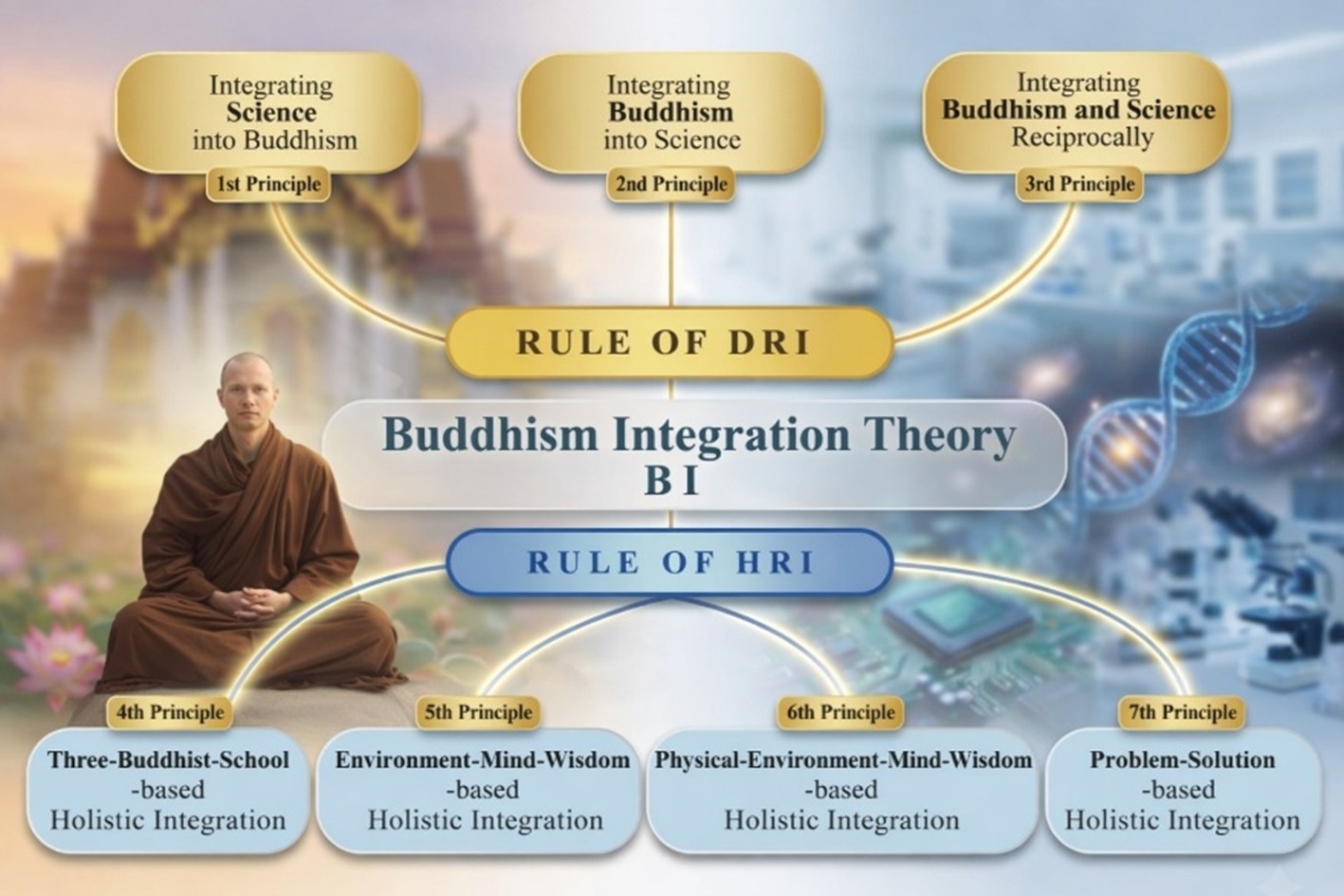 Integrating
Science
into Buddhism
1st Principle

Integrating
Buddhism
into Science
2nd Principle

Integrating
Buddhism and Science
Reciprocally
3rd Principle

RULE OF DRI

Buddhism Integration Theory
B I

RULE OF HRI

4th Principle
Three-Buddhist-School
-based
Holistic Integration

5th Principle
Environment-Mind-Wisdom
-based
Holistic Integration

6th Principle
Physical-Environment-Mind-Wisdom
-based
Holistic Integration

7th Principle
Problem-Solution
-based
Holistic Integration